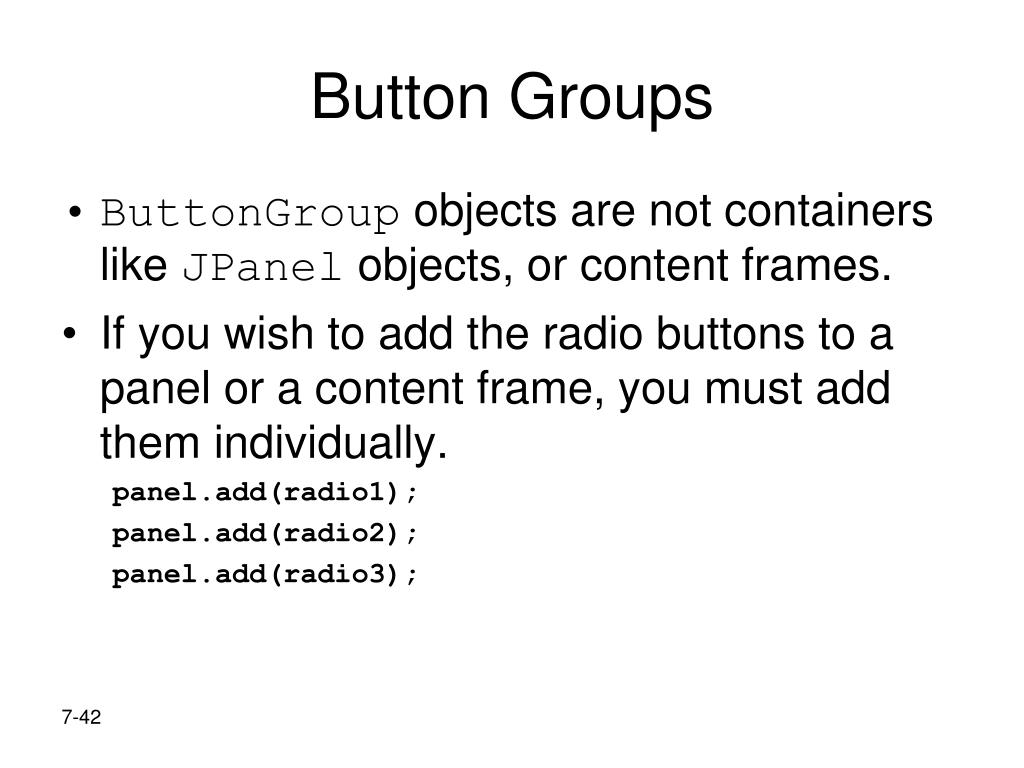 Button Groups

• ButtonGroup objects are not containers like JPanel objects, or content frames.

• If you wish to add the radio buttons to a panel or a content frame, you must add them individually.

panel.add(radio1);
panel.add(radio2);
panel.add(radio3);

7-42